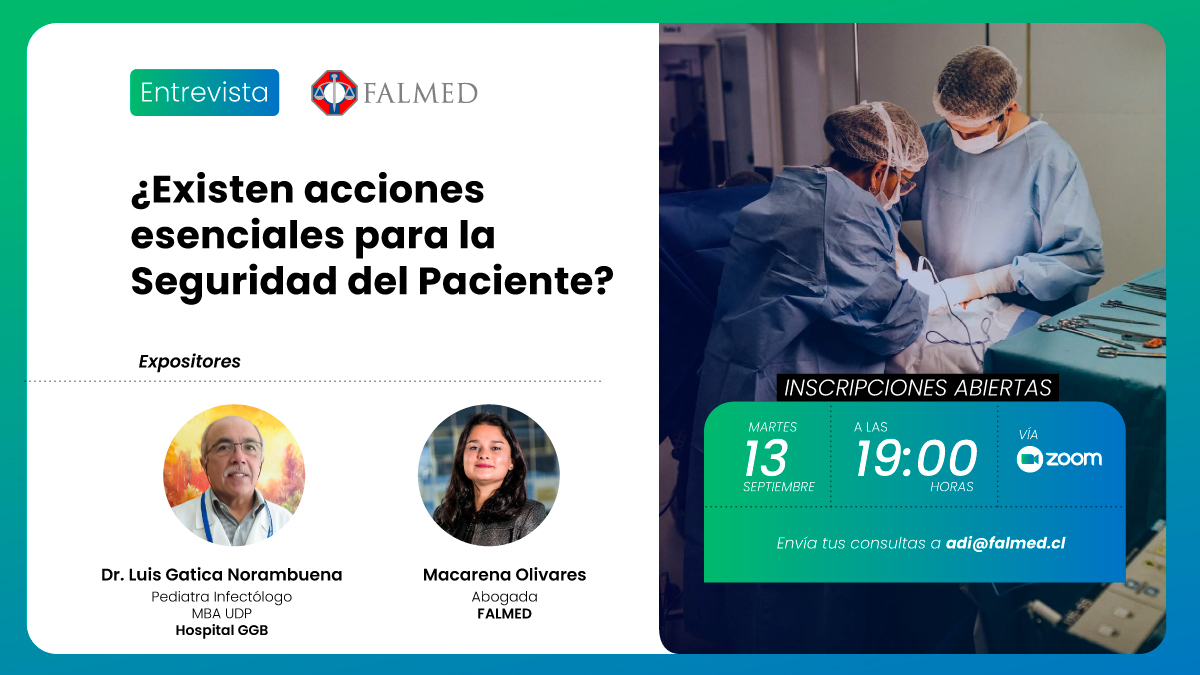 Entrevista

FALMED

¿Existen acciones esenciales para la Seguridad del Paciente?

Expositores

Dr. Luis Gatica Norambuena
Pediatra Infectólogo
MBA UDP
Hospital GGB

Macarena Olivares
Abogada
FALMED

INSCRIPCIONES ABIERTAS

MARTES
13
SEPTIEMBRE

A LAS
19:00
HORAS

VÍA
zoom

Envía tus consultas a adi@falmed.cl